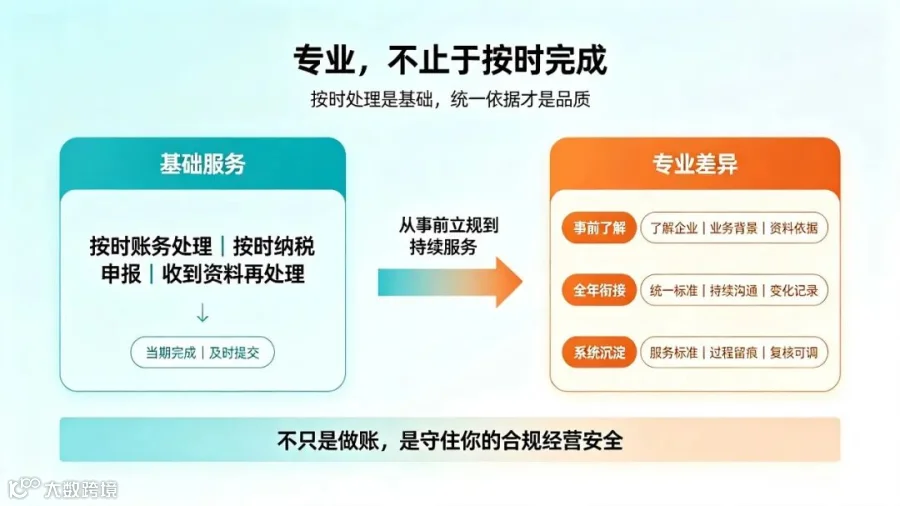 专业，不止于按时完成

按时处理是基础，统一依据才是品质

基础服务

按时账务处理 | 按时纳税申报 | 收到资料再处理

↓

当期完成 | 及时提交

从事前立规到持续服务

专业差异

事前了解 了解企业 | 业务背景 | 资料依据

全年衔接 统一标准 | 持续沟通 | 变化记录

系统沉淀 服务标准 | 过程留痕 | 复核可调

不只是做账，是守住你的合规经营安全

大数跨境